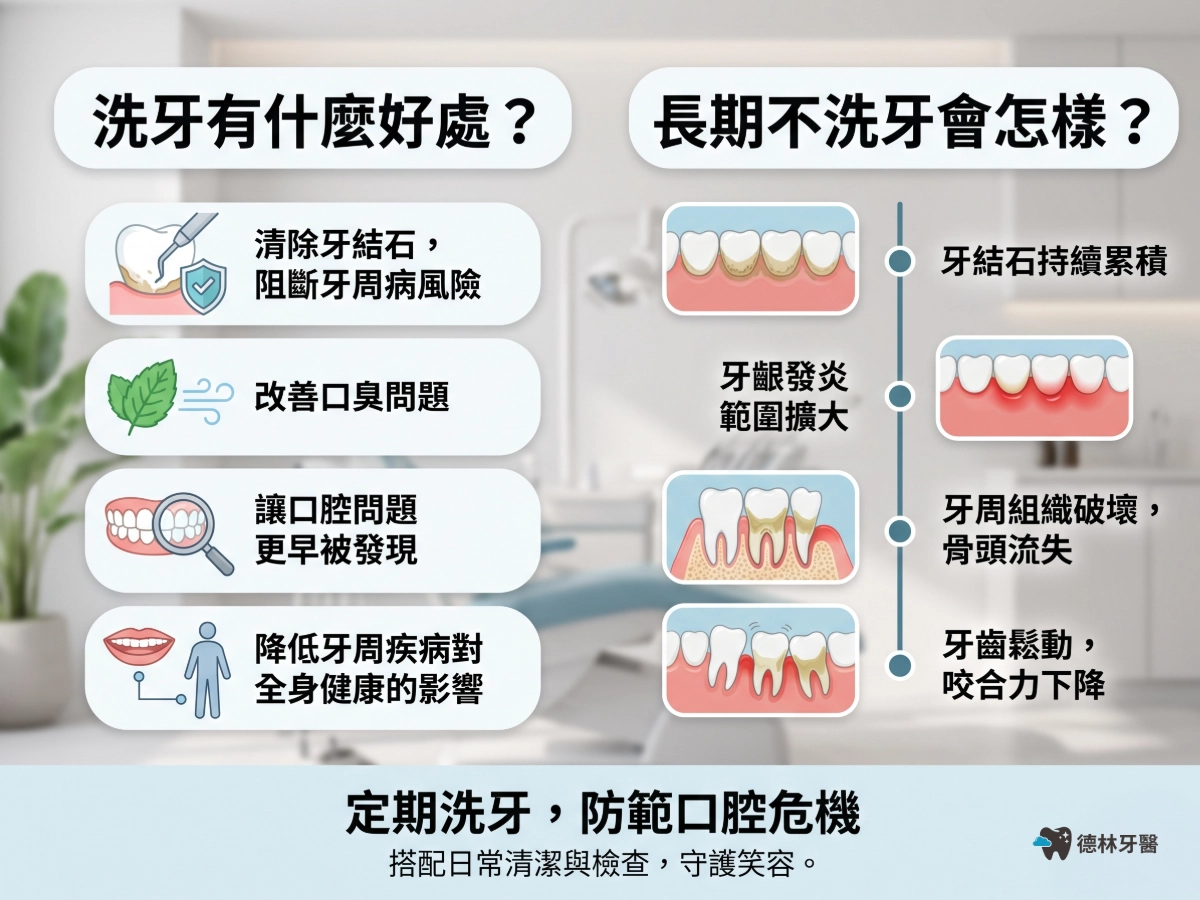 洗牙有什麼好處？

清除牙結石，阻斷牙周病風險

改善口臭問題

讓口腔問題更早被發現

降低牙周疾病對全身健康的影響

長期不洗牙會怎樣？

牙結石持續累積

牙齦發炎範圍擴大

牙周組織破壞，骨頭流失

牙齒鬆動，咬合力下降

定期洗牙，防範口腔危機

搭配日常清潔與檢查，守護笑容。

德林牙醫